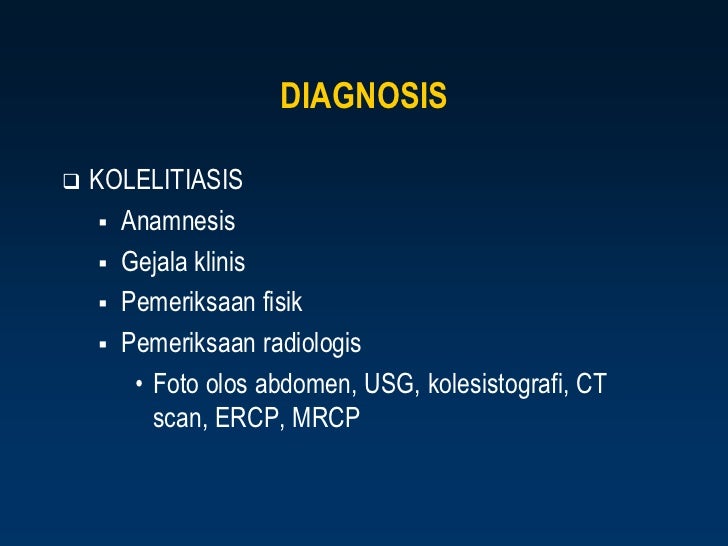 DIAGNOSIS

❑ KOLELITIASIS
▪ Anamnesis
▪ Gejala klinis
▪ Pemeriksaan fisik
▪ Pemeriksaan radiologis
• Foto olos abdomen, USG, kolesistografi, CT scan, ERCP, MRCP